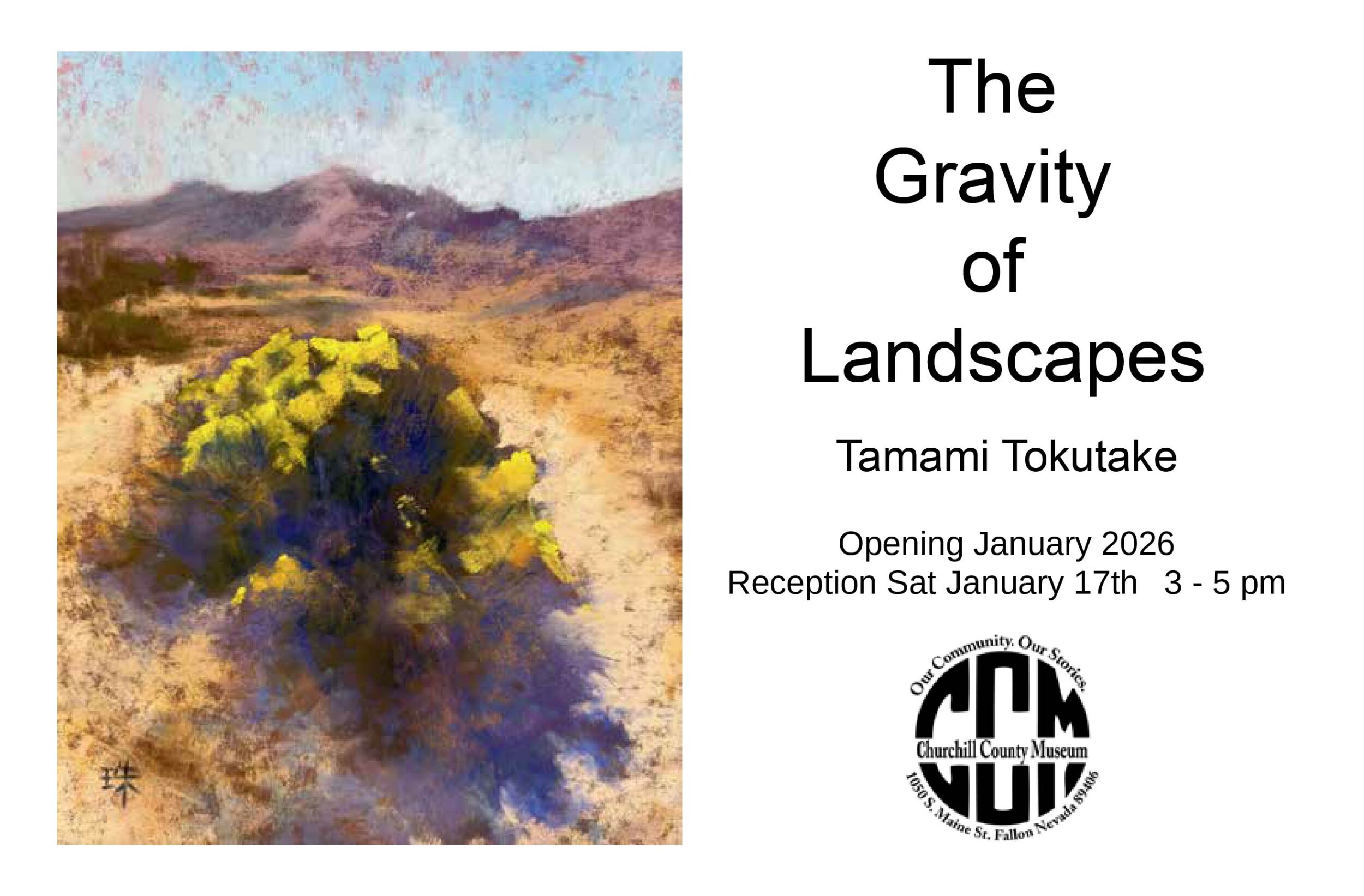 珠

The Gravity of Landscapes

Tamami Tokutake

Opening January 2026
Reception Sat January 17th 3 - 5 pm

Our Community. Our Stories.
CCM
Churchill County Museum
1050 S. Maine St. Fallon Nevada 89406